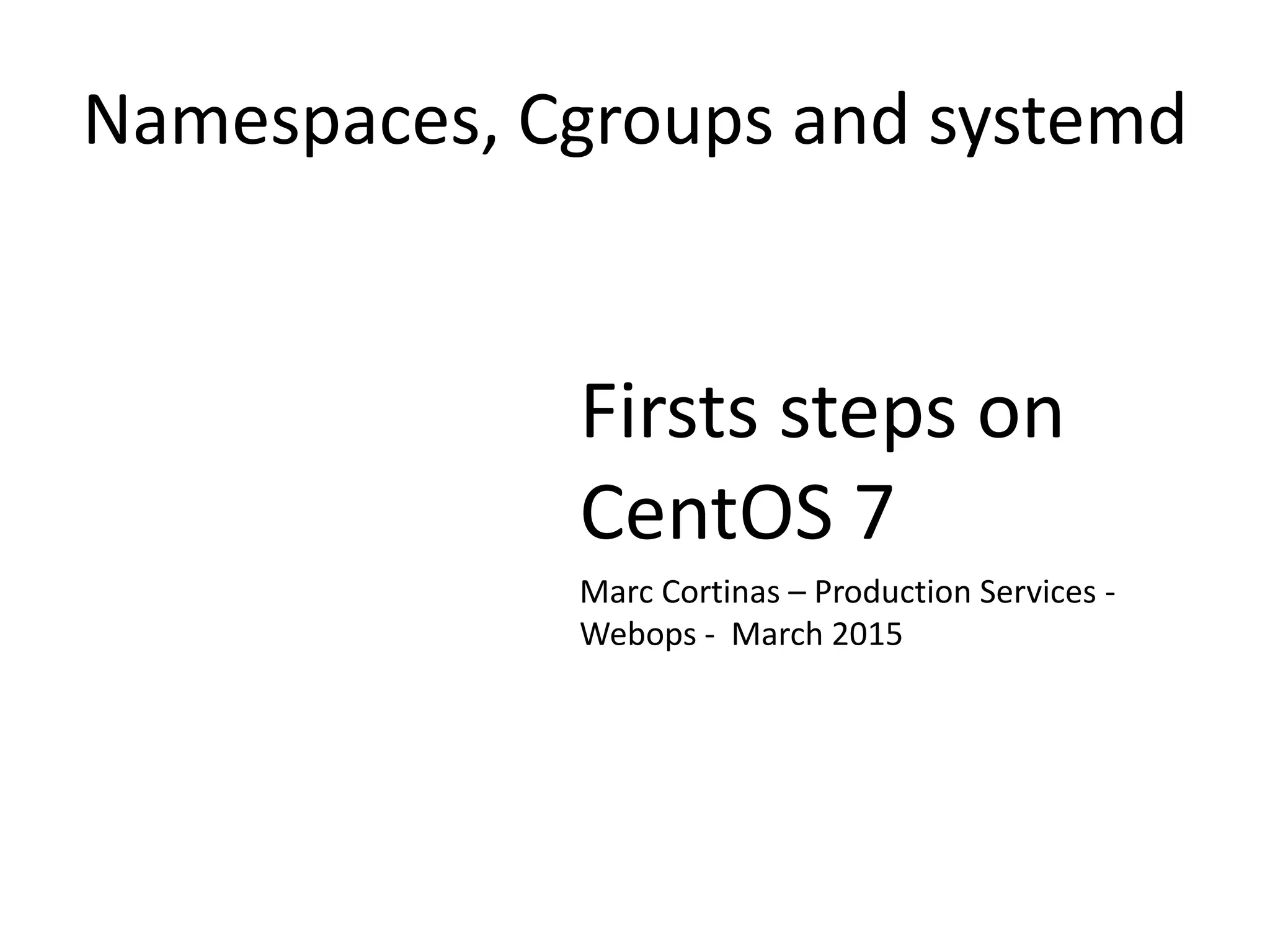 Namespaces, Cgroups and systemd

Firsts steps on CentOS 7

Marc Cortinas – Production Services - Webops - March 2015